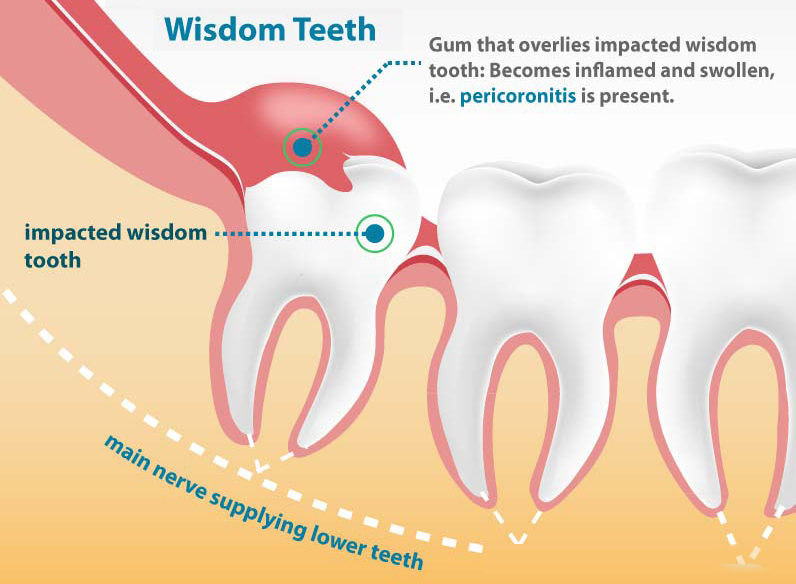 Wisdom Teeth

Gum that overlies impacted wisdom tooth: Becomes inflamed and swollen, i.e. pericoronitis is present.

impacted wisdom tooth

main nerve supplying lower teeth